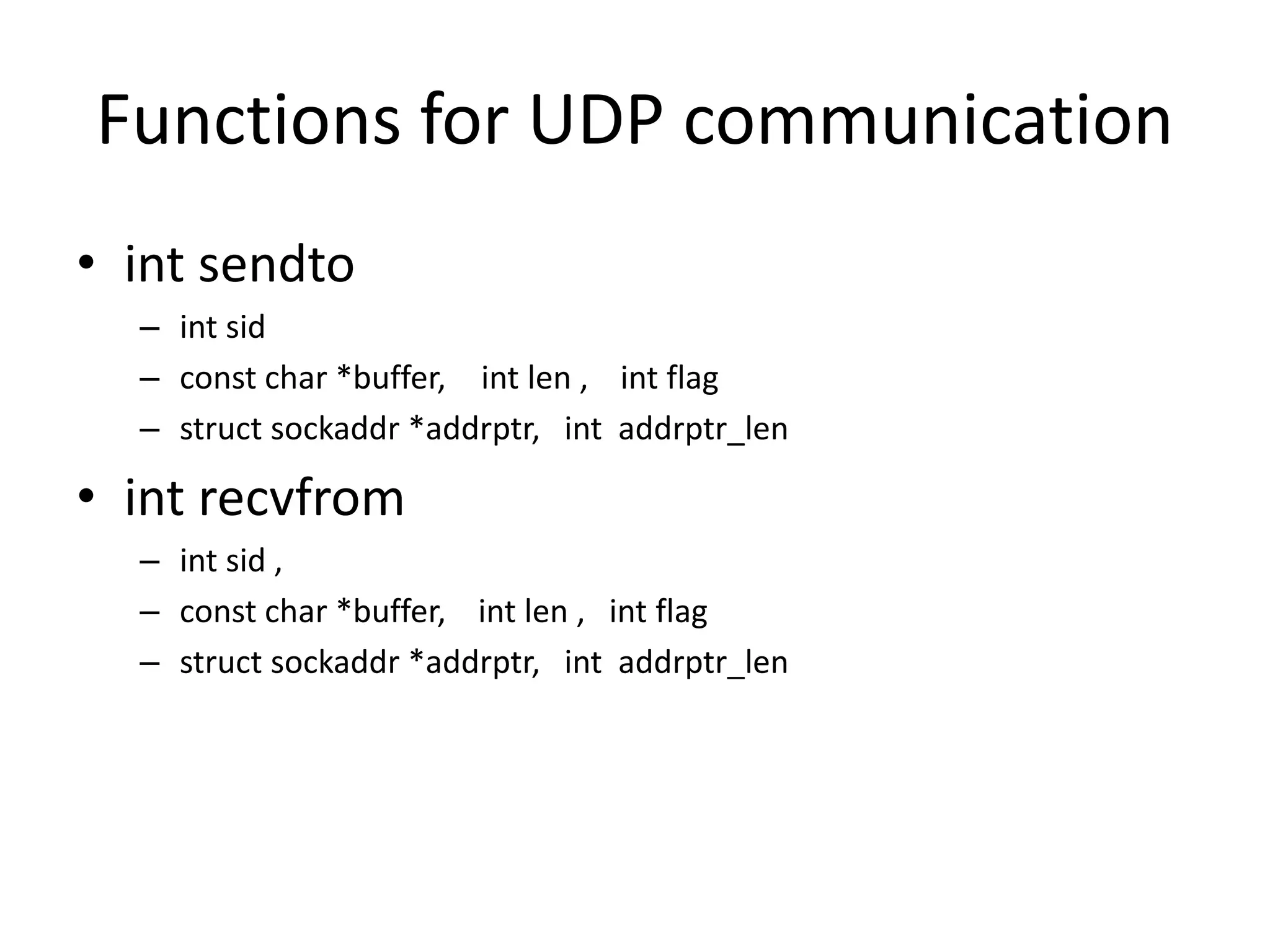 Functions for UDP communication

• int sendto
  – int sid
  – const char *buffer, int len , int flag
  – struct sockaddr *addrptr, int addrptr_len

• int recvfrom
  – int sid ,
  – const char *buffer, int len , int flag
  – struct sockaddr *addrptr, int addrptr_len